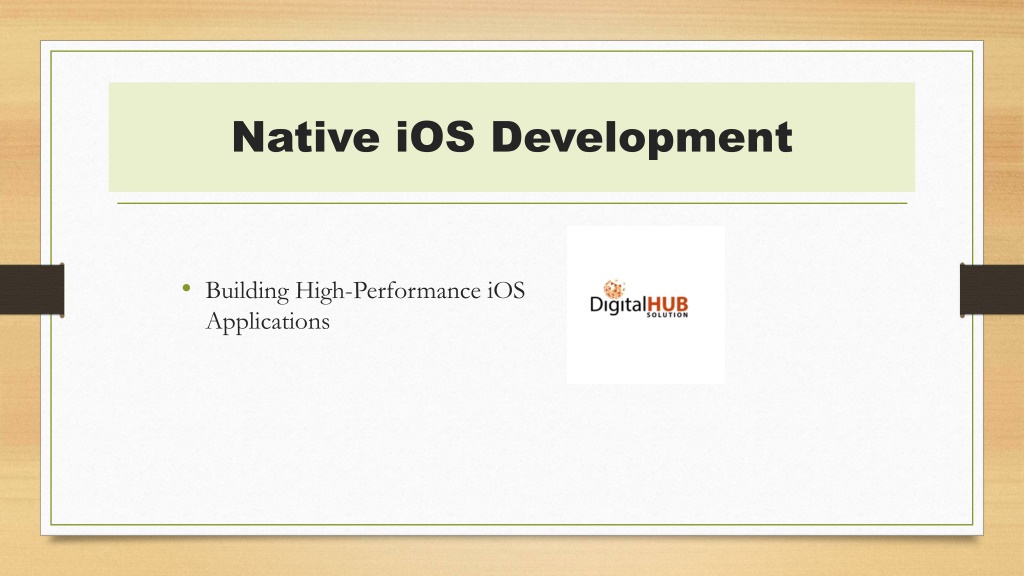 Native iOS Development

• Building High-Performance iOS Applications

DigitalHUB SOLUTION